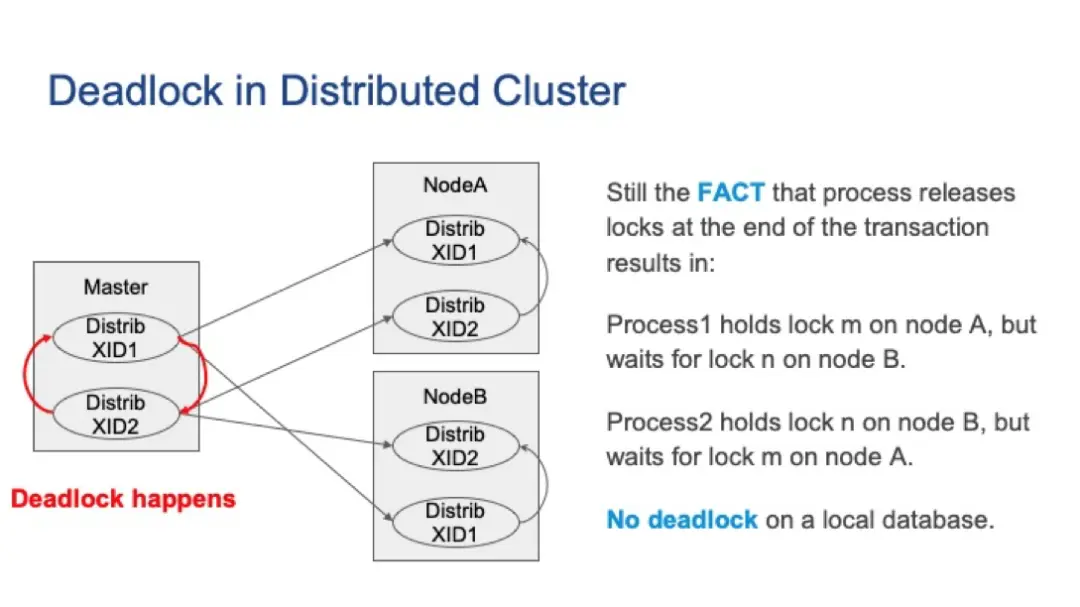 Deadlock in Distributed Cluster

Master

Distrib XID1

Distrib XID2

Deadlock happens

NodeA

Distrib XID1

Distrib XID2

NodeB

Distrib XID2

Distrib XID1

Still the FACT that process releases locks at the end of the transaction results in:

Process1 holds lock m on node A, but waits for lock n on node B.

Process2 holds lock n on node B, but waits for lock m on node A.

No deadlock on a local database.